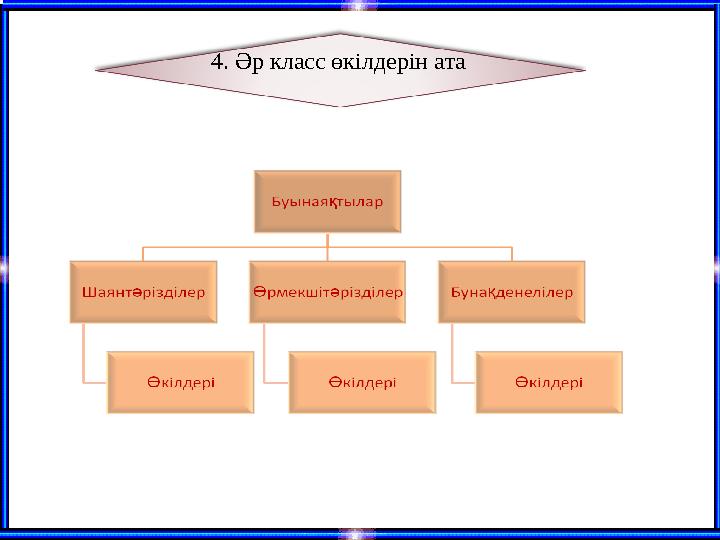 4. Әр класс өкілдерін ата

Буынаяқтылар

Шаянтәрізділер

Өрмекшітәрізділер

Бунақденелілер

Өкілдері

Өкілдері

Өкілдері